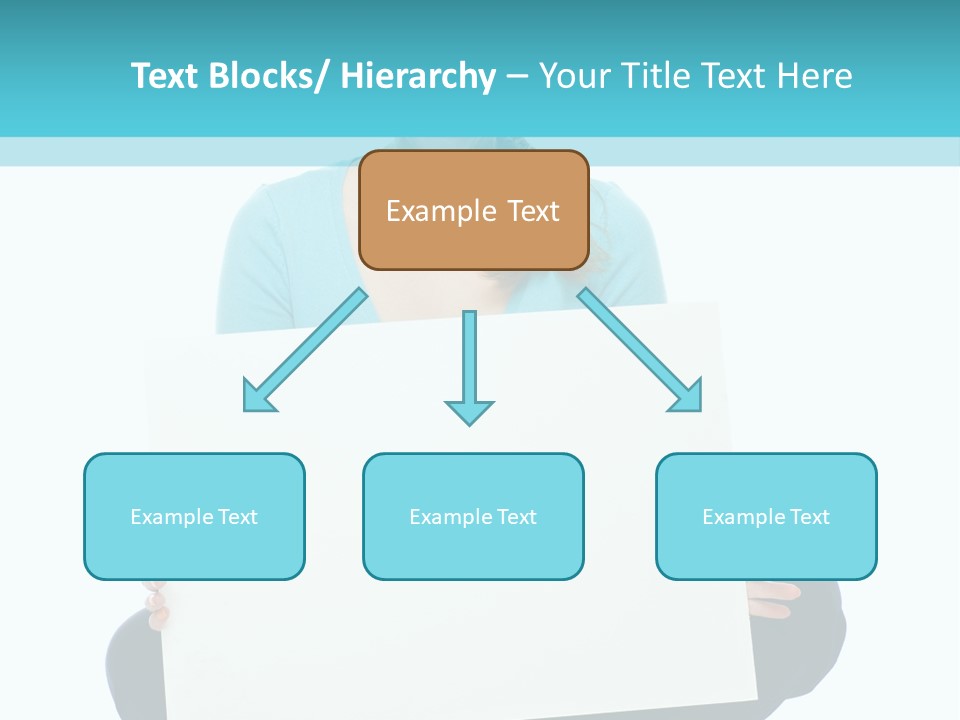 Text Blocks/ Hierarchy – Your Title Text Here

Example Text

Example Text

Example Text

Example Text